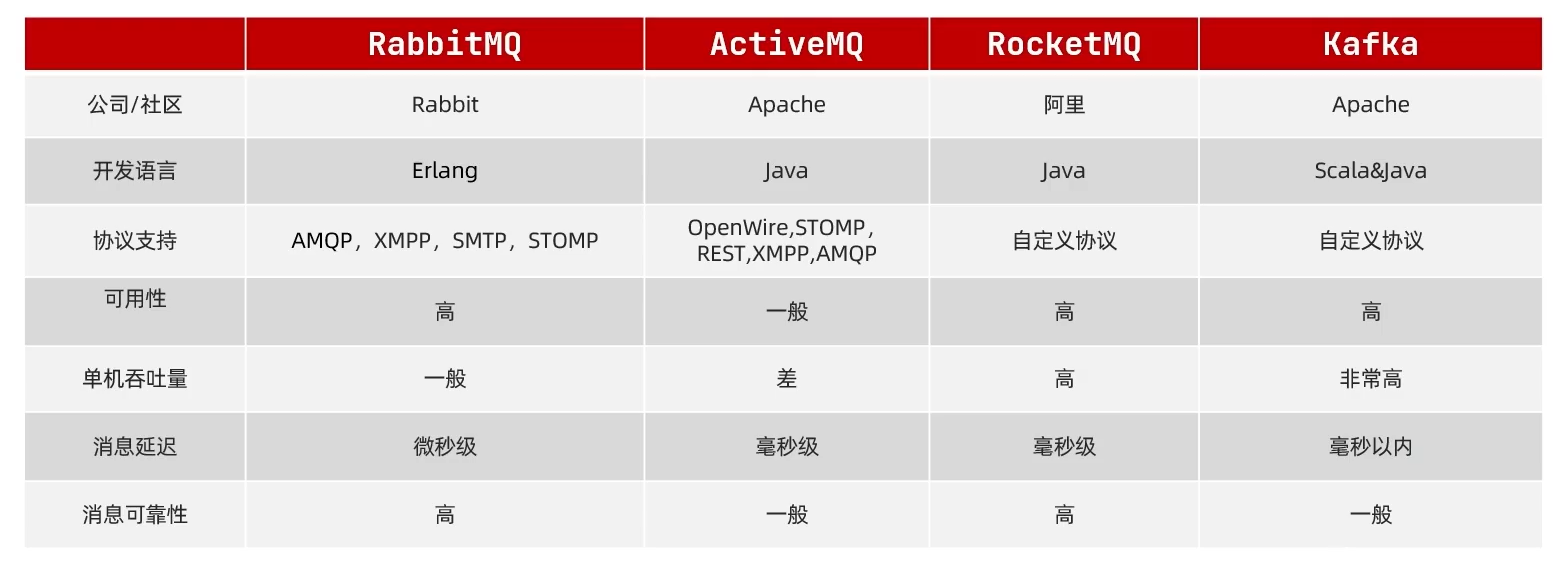 | | RabbitMQ | ActiveMQ | RocketMQ | Kafka |
|---|---|---|---|---|
| 公司/社区 | Rabbit | Apache | 阿里 | Apache |
| 开发语言 | Erlang | Java | Java | Scala&Java |
| 协议支持 | AMQP，XMPP，SMTP，STOMP | OpenWire,STOMP，REST,XMPP,AMQP | 自定义协议 | 自定义协议 |
| 可用性 | 高 | 一般 | 高 | 高 |
| 单机吞吐量 | 一般 | 差 | 高 | 非常高 |
| 消息延迟 | 微秒级 | 毫秒级 | 毫秒级 | 毫秒以内 |
| 消息可靠性 | 高 | 一般 | 高 | 一般 |